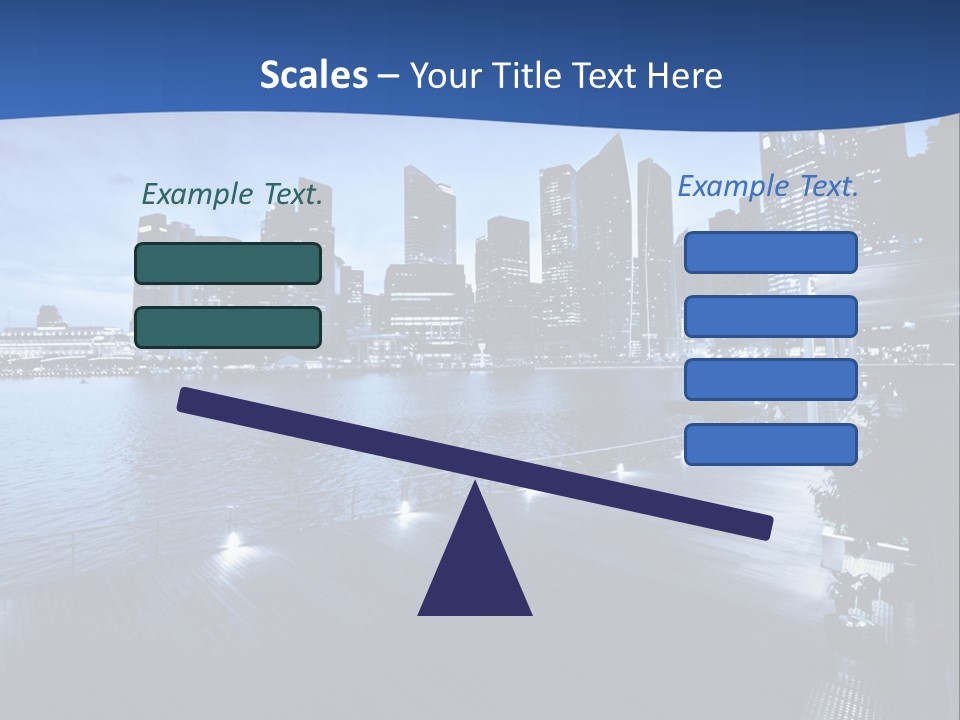 Scales – Your Title Text Here

Example Text.

Example Text.